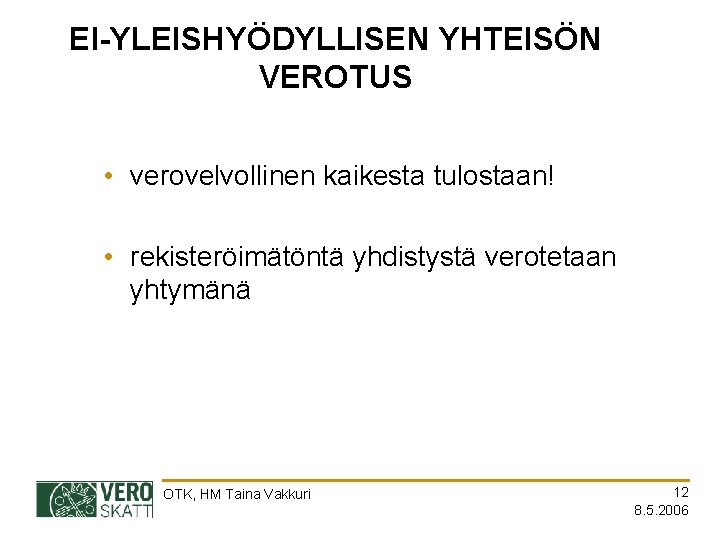 EI-YLEISHYÖDYLLISEN YHTEISÖN VEROTUS

• verovelvollinen kaikesta tulostaan!

• rekisteröimätöntä yhdistystä verotetaan yhtymänä

VERO SKATT

OTK, HM Taina Vakkuri

12
8.5.2006